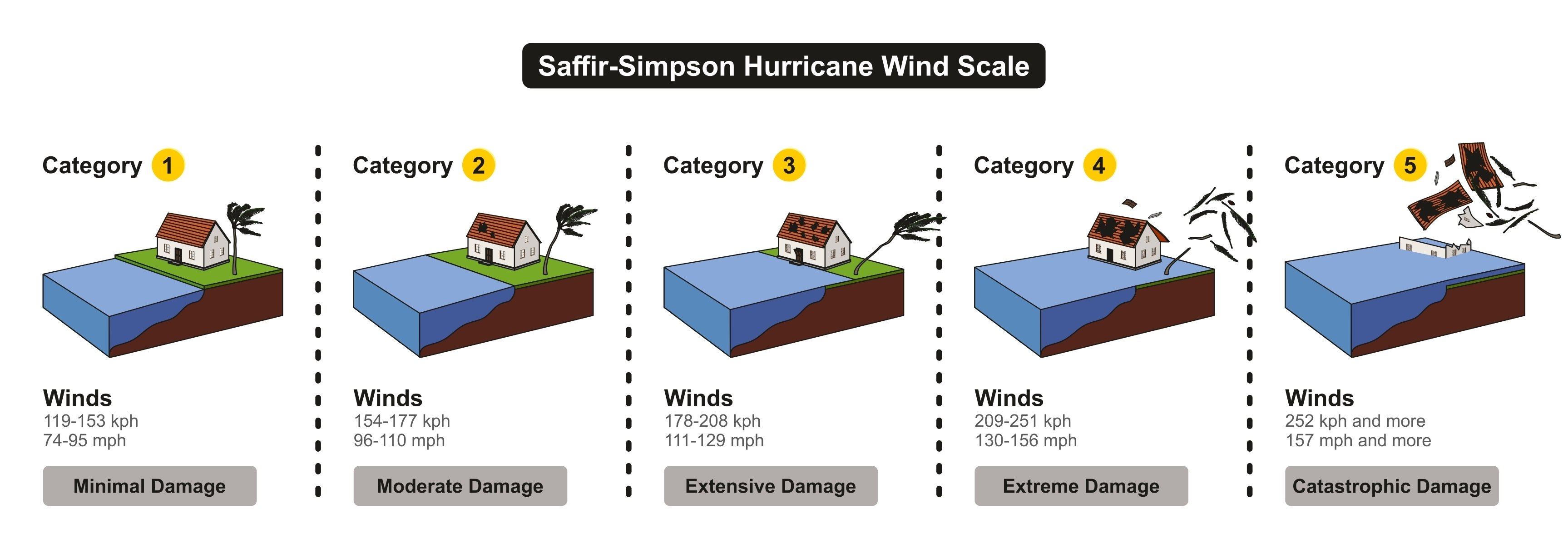 Saffir-Simpson Hurricane Wind Scale

Category 1

Winds
119-153 kph
74-95 mph

Minimal Damage

Category 2

Winds
154-177 kph
96-110 mph

Moderate Damage

Category 3

Winds
178-208 kph
111-129 mph

Extensive Damage

Category 4

Winds
209-251 kph
130-156 mph

Extreme Damage

Category 5

Winds
252 kph and more
157 mph and more

Catastrophic Damage